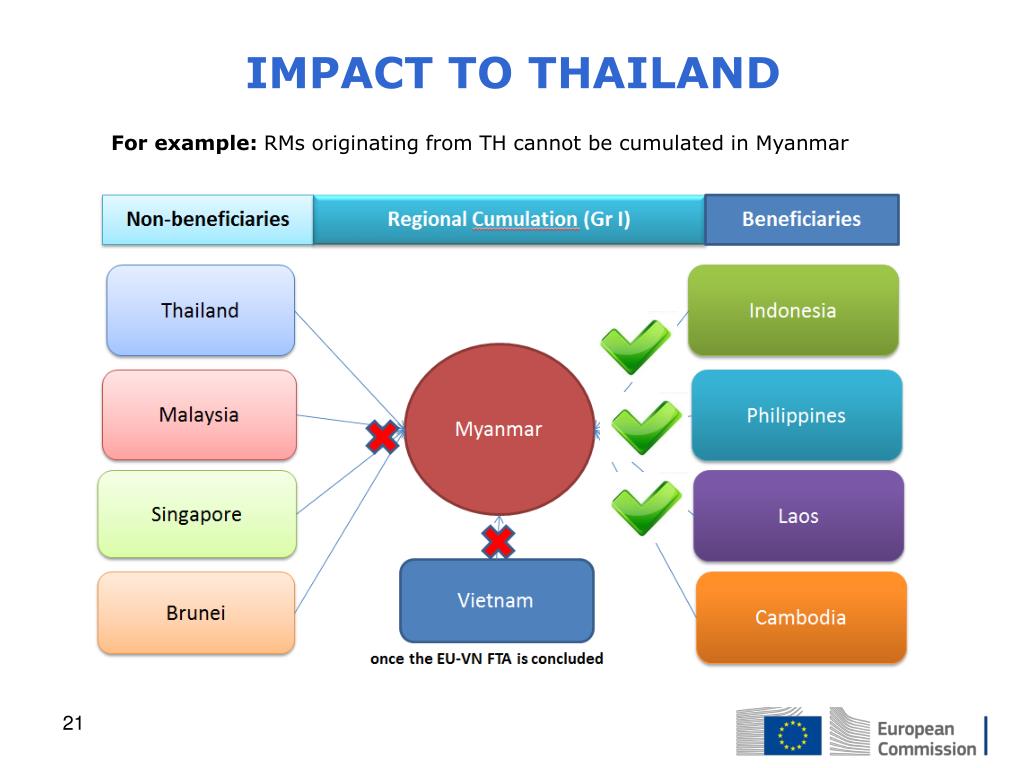 IMPACT TO THAILAND

For example: RMs originating from TH cannot be cumulated in Myanmar

Non-beneficiaries

Regional Cumulation (Gr I)

Beneficiaries

Thailand

Malaysia

Singapore

Brunei

Myanmar

Vietnam

once the EU-VN FTA is concluded

Indonesia

Philippines

Laos

Cambodia

21

European Commission